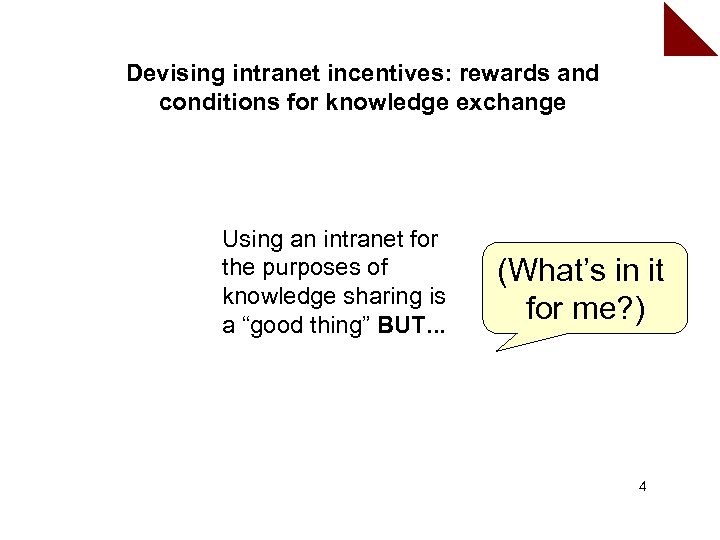 Devising intranet incentives: rewards and conditions for knowledge exchange

Using an intranet for the purposes of knowledge sharing is a “good thing” BUT…

(What’s in it for me?)

4